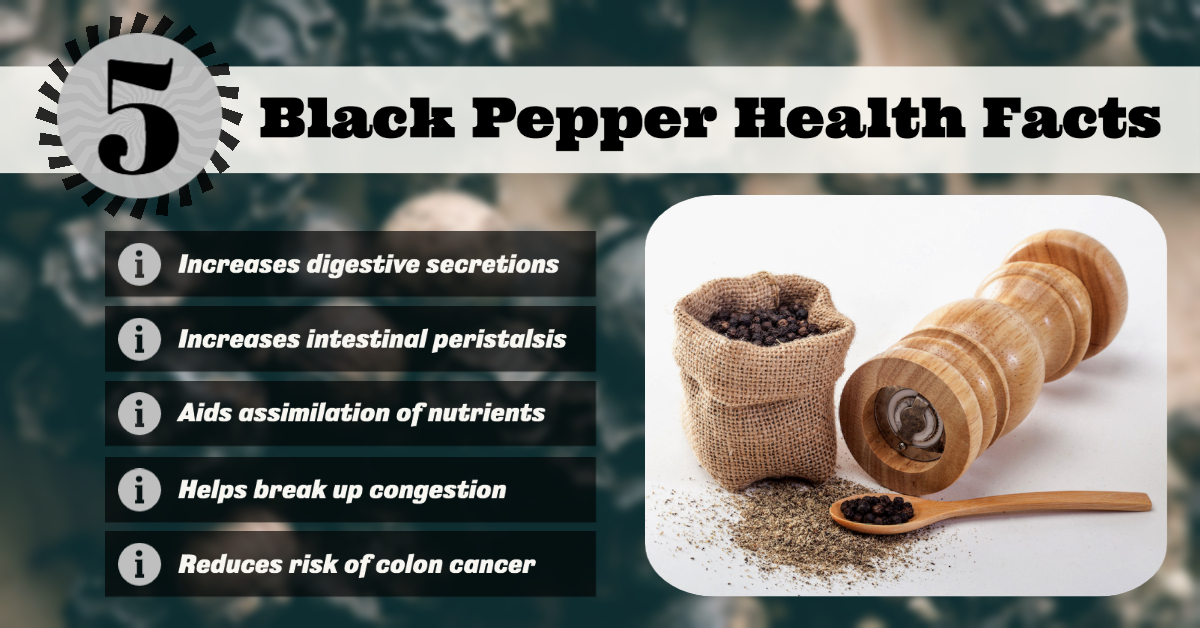 5 Black Pepper Health Facts

i Increases digestive secretions

i Increases intestinal peristalsis

i Aids assimilation of nutrients

i Helps break up congestion

i Reduces risk of colon cancer